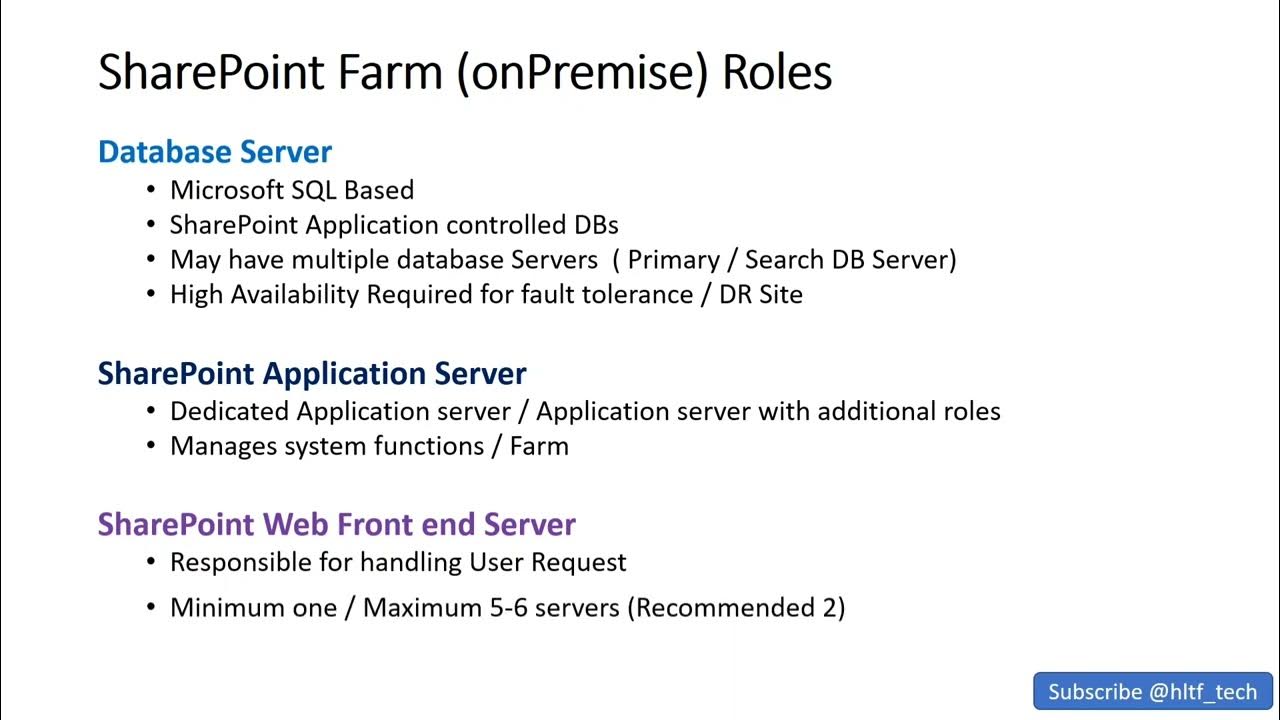 SharePoint Farm (onPremise) Roles

Database Server
• Microsoft SQL Based
• SharePoint Application controlled DBs
• May have multiple database Servers ( Primary / Search DB Server)
• High Availability Required for fault tolerance / DR Site

SharePoint Application Server
• Dedicated Application server / Application server with additional roles
• Manages system functions / Farm

SharePoint Web Front end Server
• Responsible for handling User Request
• Minimum one / Maximum 5-6 servers (Recommended 2)

Subscribe @hltf_tech